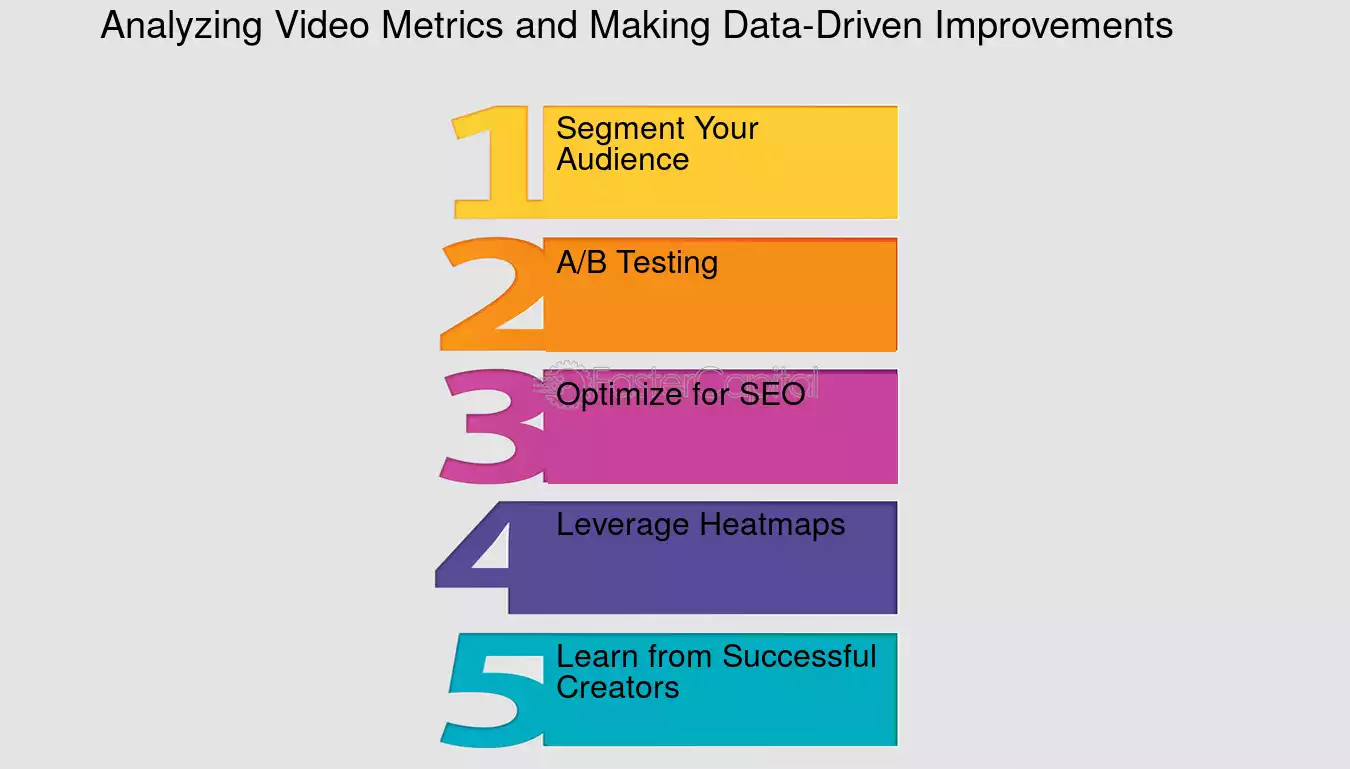 Analyzing Video Metrics and Making Data-Driven Improvements

1 Segment Your Audience

2 A/B Testing

FasterCapital

3 Optimize for SEO

4 Leverage Heatmaps

5 Learn from Successful Creators